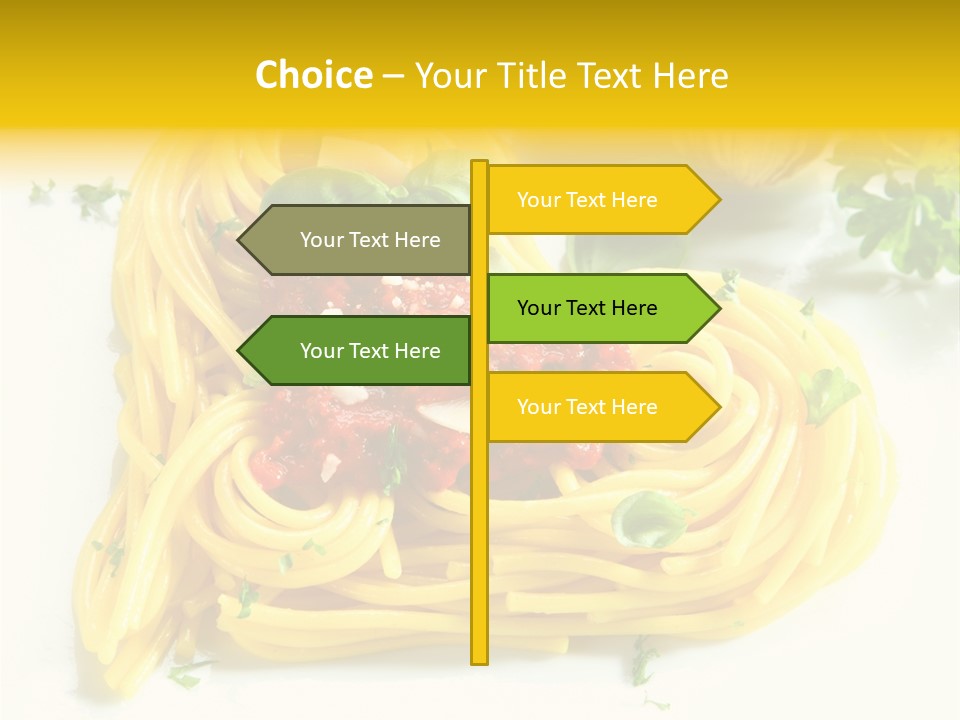 Choice – Your Title Text Here

Your Text Here

Your Text Here

Your Text Here

Your Text Here

Your Text Here